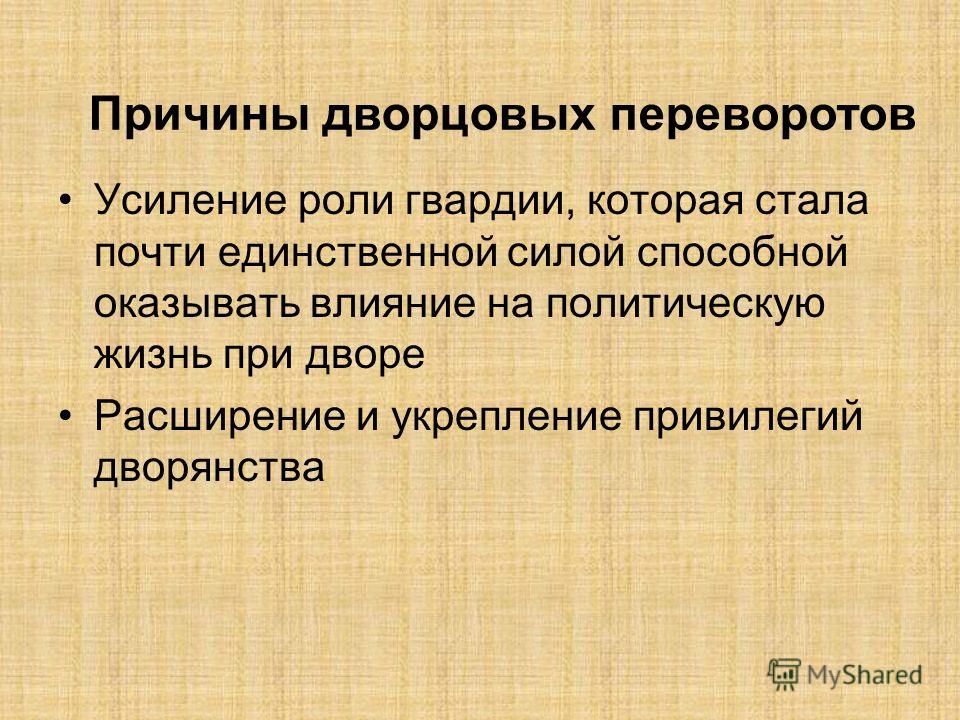 Причины дворцовых переворотов

• Усиление роли гвардии, которая стала почти единственной силой способной оказывать влияние на политическую жизнь при дворе

• Расширение и укрепление привилегий дворянства

MyShared